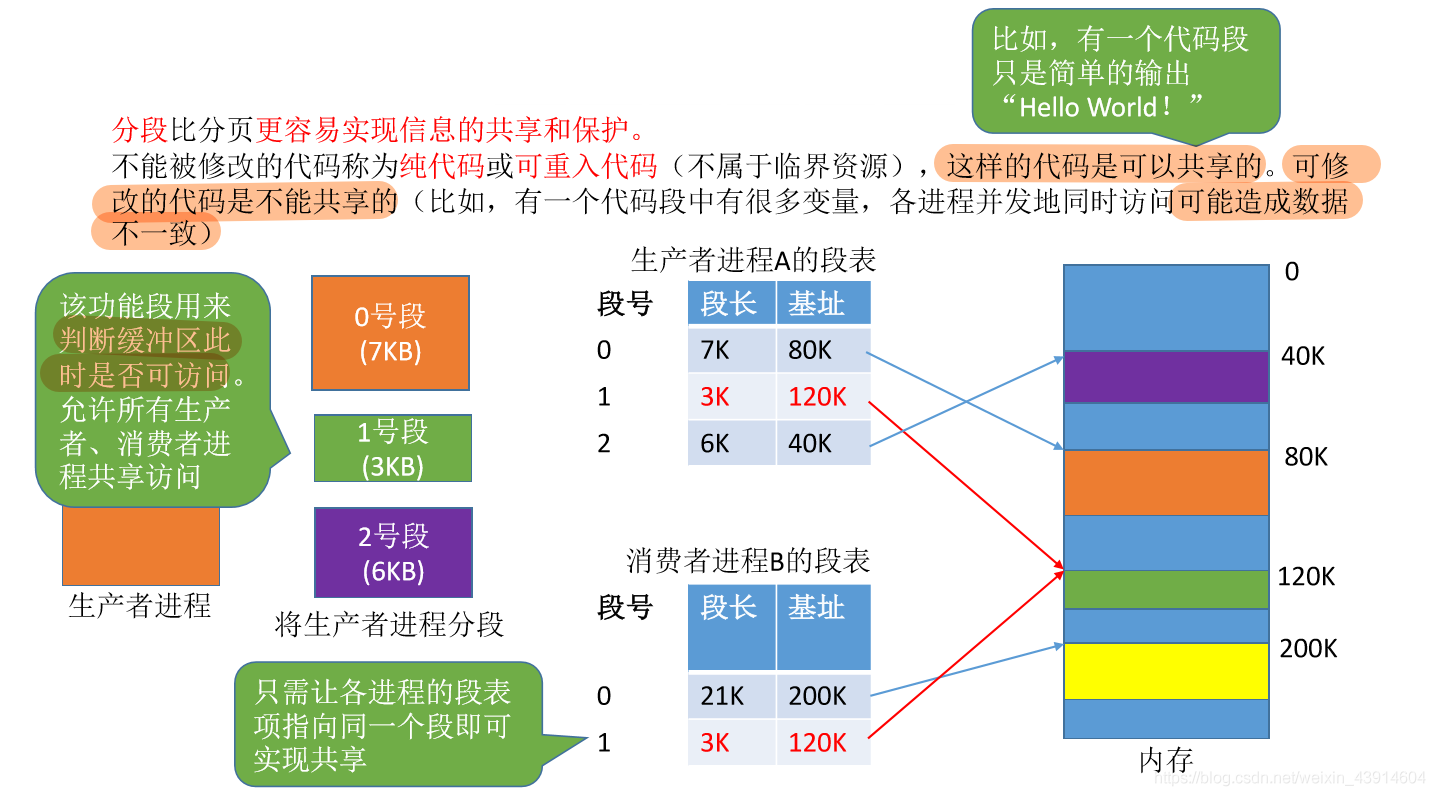 比如，有一个代码段只是简单的输出“Hello World！”

分段比分页更容易实现信息的共享和保护。
不能被修改的代码称为纯代码或可重入代码（不属于临界资源），这样的代码是可以共享的。可修改的代码是不能共享的（比如，有一个代码段中有很多变量，各进程并发地同时访问可能造成数据不一致）

该功能段用来判断缓冲区此时是否可访问。允许所有生产者、消费者进程共享访问

生产者进程

0号段
(7KB)

1号段
(3KB)

2号段
(6KB)

将生产者进程分段

生产者进程A的段表

| 段号 | 段长 | 基址 |
|---|---|---|
| 0 | 7K | 80K |
| 1 | 3K | 120K |
| 2 | 6K | 40K |

消费者进程B的段表

| 段号 | 段长 | 基址 |
|---|---|---|
| 0 | 21K | 200K |
| 1 | 3K | 120K |

只需让各进程的段表项指向同一个段即可实现共享

0
40K
80K
120K
200K
内存

https://blog.csdn.net/weixin_43914604